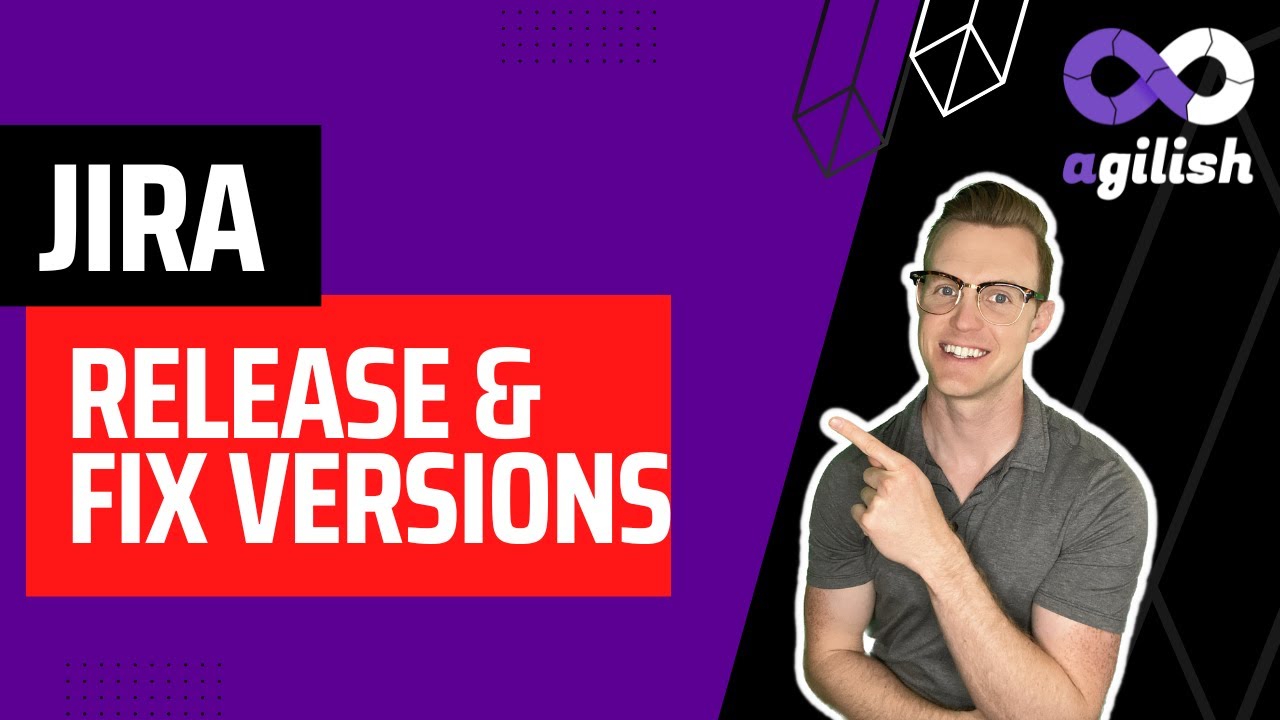 JIRA

RELEASE & FIX VERSIONS

agilish